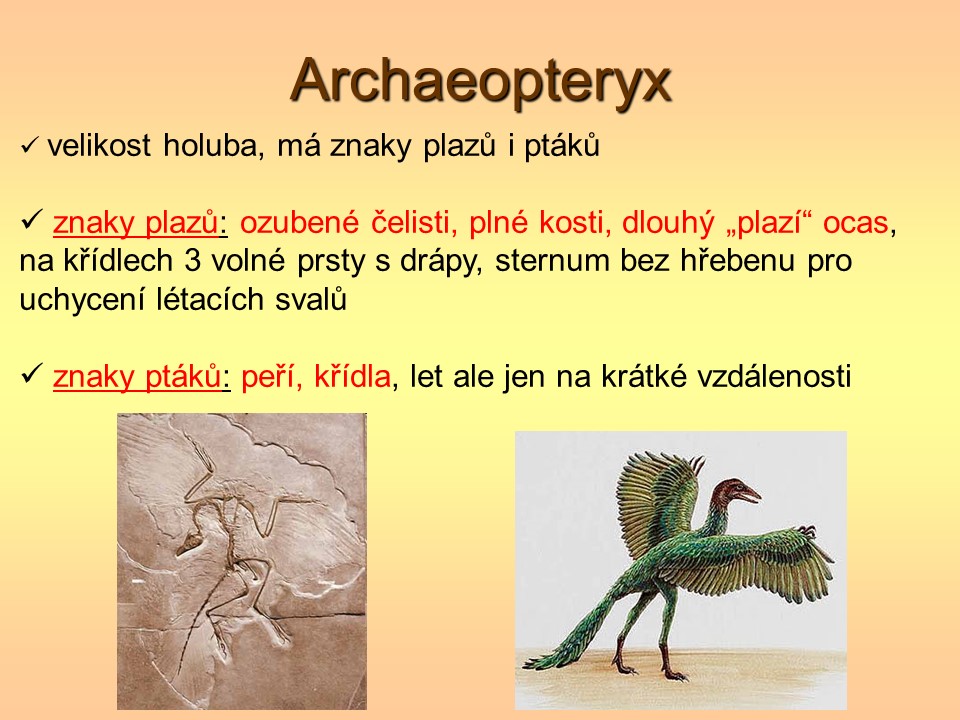 Archaeopteryx

✓ velikost holuba, má znaky plazů i ptáků

✓ znaky plazů: ozubené čelisti, plné kosti, dlouhý „plazí“ ocas, na křídlech 3 volné prsty s drápy, sternum bez hřebenu pro uchycení létacích svalů

✓ znaky ptáků: peří, křídla, let ale jen na krátké vzdálenosti